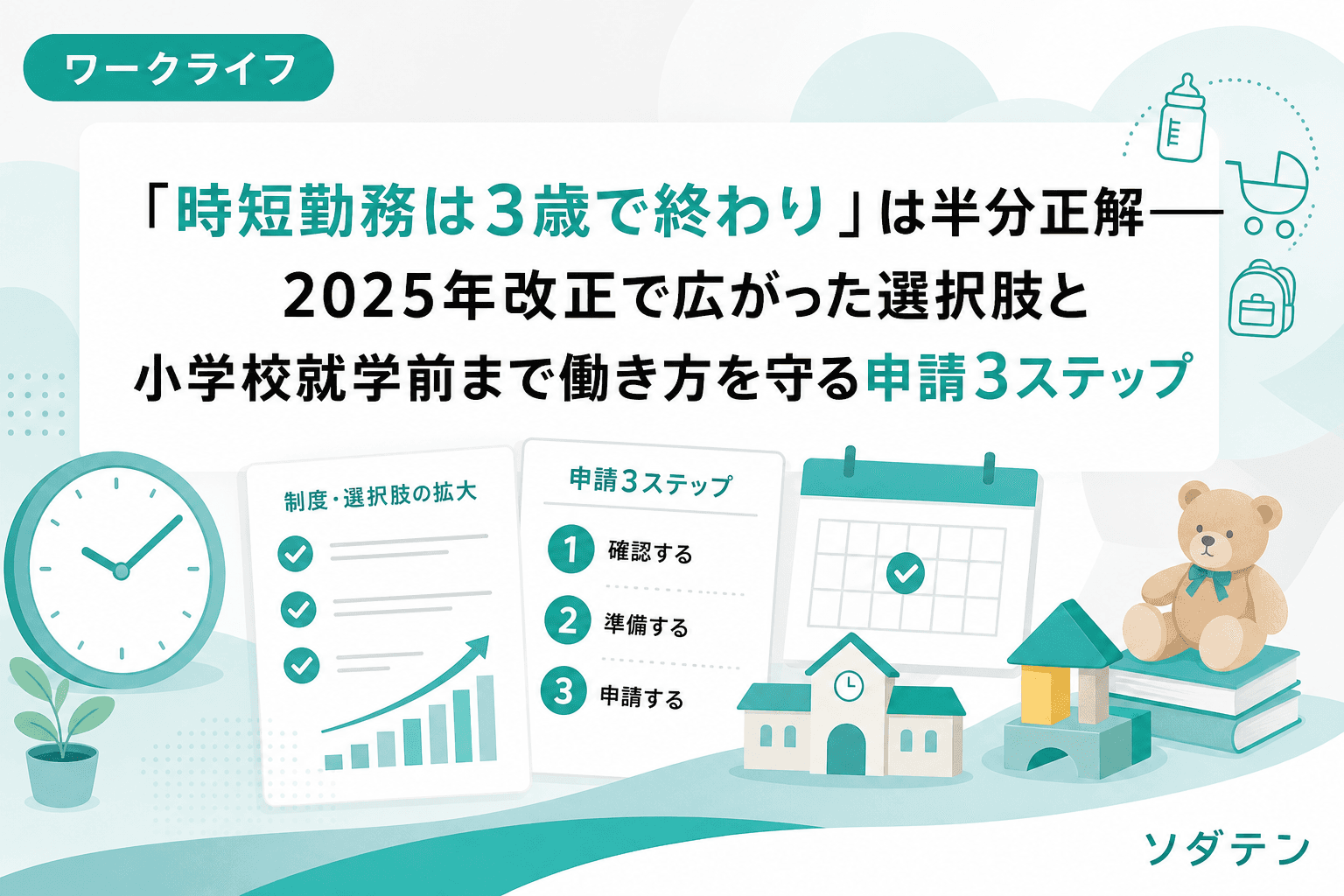 ワークライフ

「時短勤務は3歳で終わり」は半分正解──
2025年改正で広がった選択肢と
小学校就学前まで働き方を守る申請3ステップ

制度・選択肢の拡大

申請3ステップ

1 確認する
2 準備する
3 申請する

ソダテン